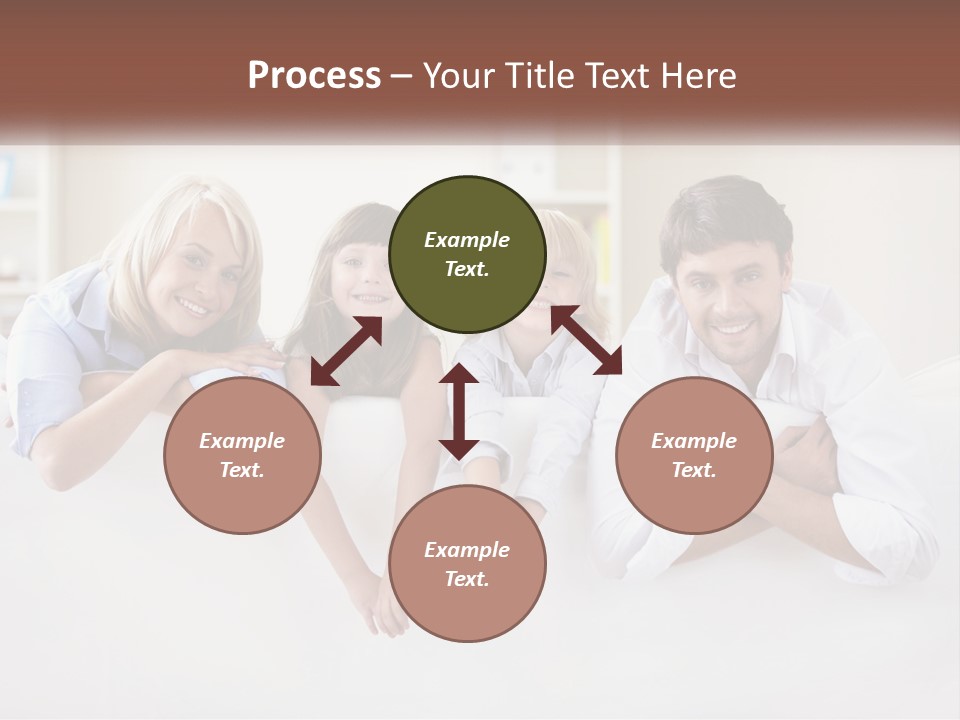 Process – Your Title Text Here

Example Text.

Example Text.

Example Text.

Example Text.